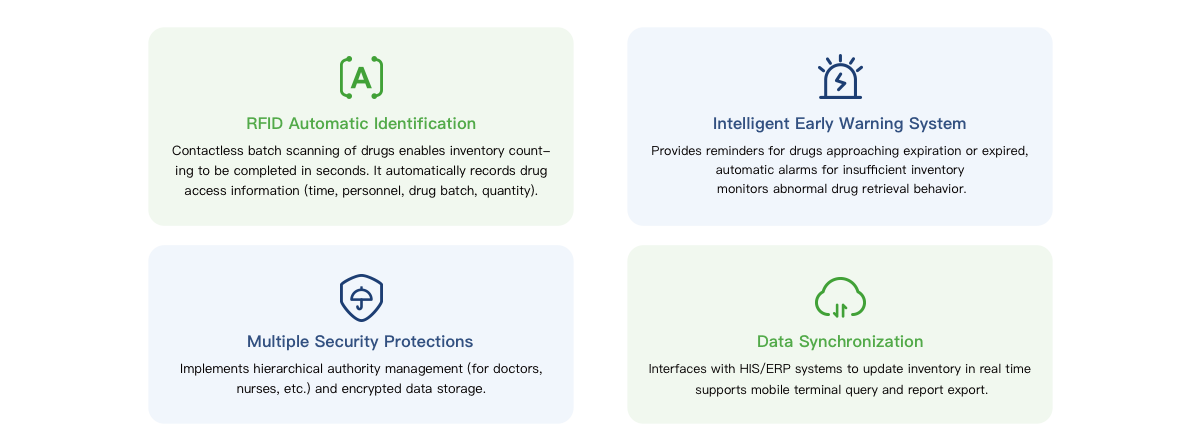 A

RFID Automatic Identification

Contactless batch scanning of drugs enables inventory counting to be completed in seconds. It automatically records drug access information (time, personnel, drug batch, quantity).

Intelligent Early Warning System

Provides reminders for drugs approaching expiration or expired, automatic alarms for insufficient inventory monitors abnormal drug retrieval behavior.

Multiple Security Protections

Implements hierarchical authority management (for doctors, nurses, etc.) and encrypted data storage.

Data Synchronization

Interfaces with HIS/ERP systems to update inventory in real time supports mobile terminal query and report export.